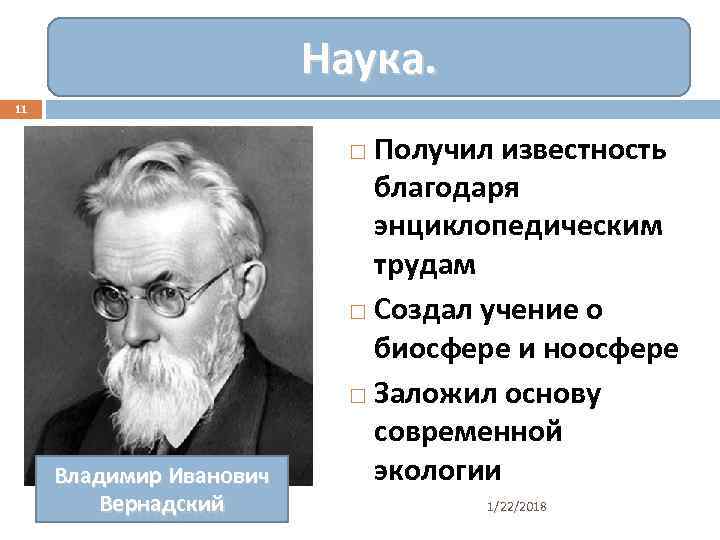 Наука.

11

Владимир Иванович Вернадский

□ Получил известность благодаря энциклопедическим трудам

□ Создал учение о биосфере и ноосфере

□ Заложил основу современной экологии

1/22/2018